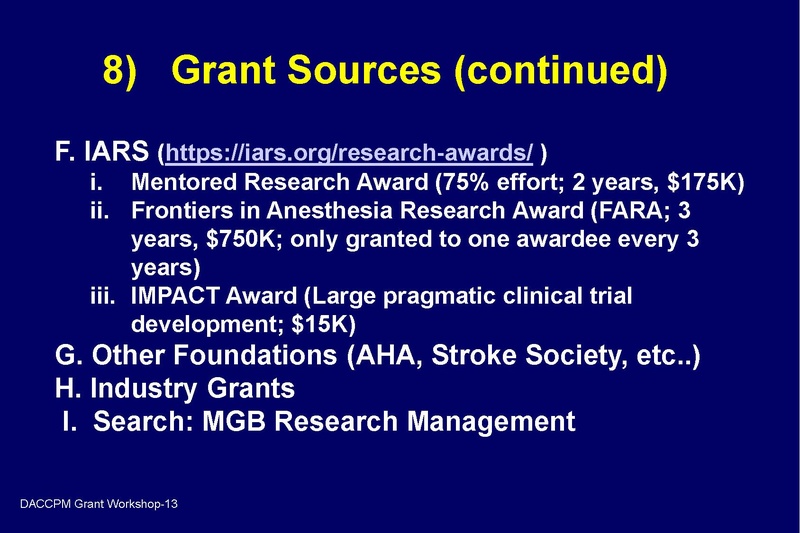 8) Grant Sources (continued)

F. IARS (https://iars.org/research-awards/ )
i. Mentored Research Award (75% effort; 2 years, \$175K)
ii. Frontiers in Anesthesia Research Award (FARA; 3 years, \$750K; only granted to one awardee every 3 years)
iii. IMPACT Award (Large pragmatic clinical trial development; \$15K)
G. Other Foundations (AHA, Stroke Society, etc..)
H. Industry Grants
I. Search: MGB Research Management

DACCPM Grant Workshop-13